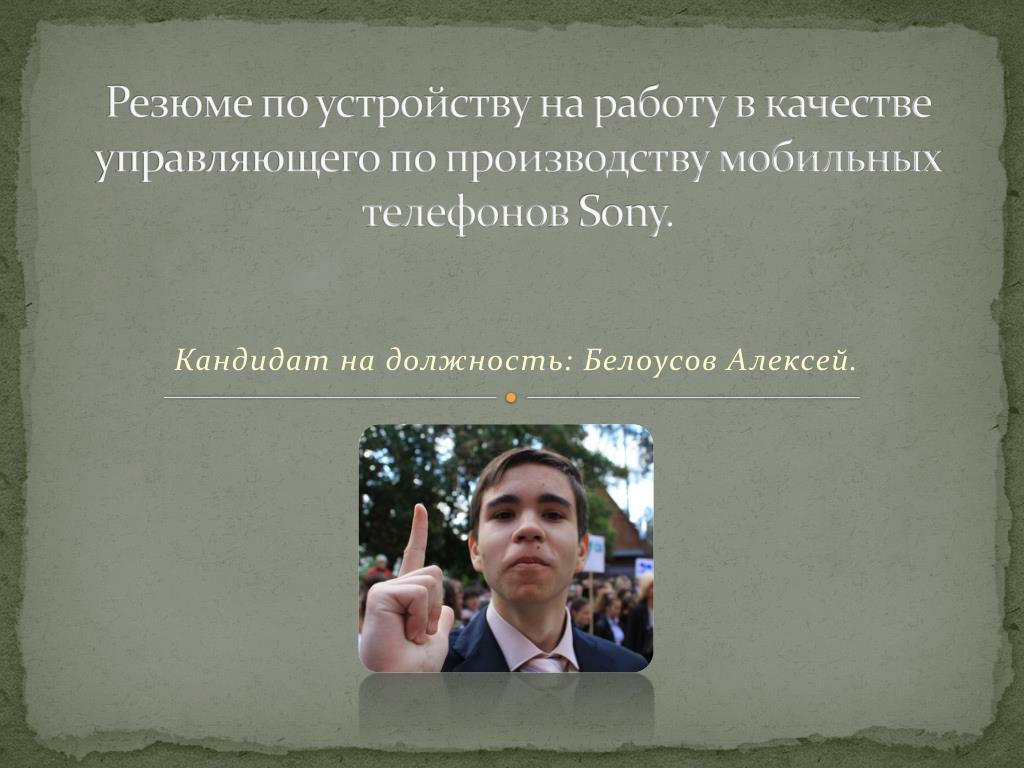 Резюме по устройству на работу в качестве управляющего по производству мобильных телефонов Sony.

Кандидат на должность: Белоусов Алексей.